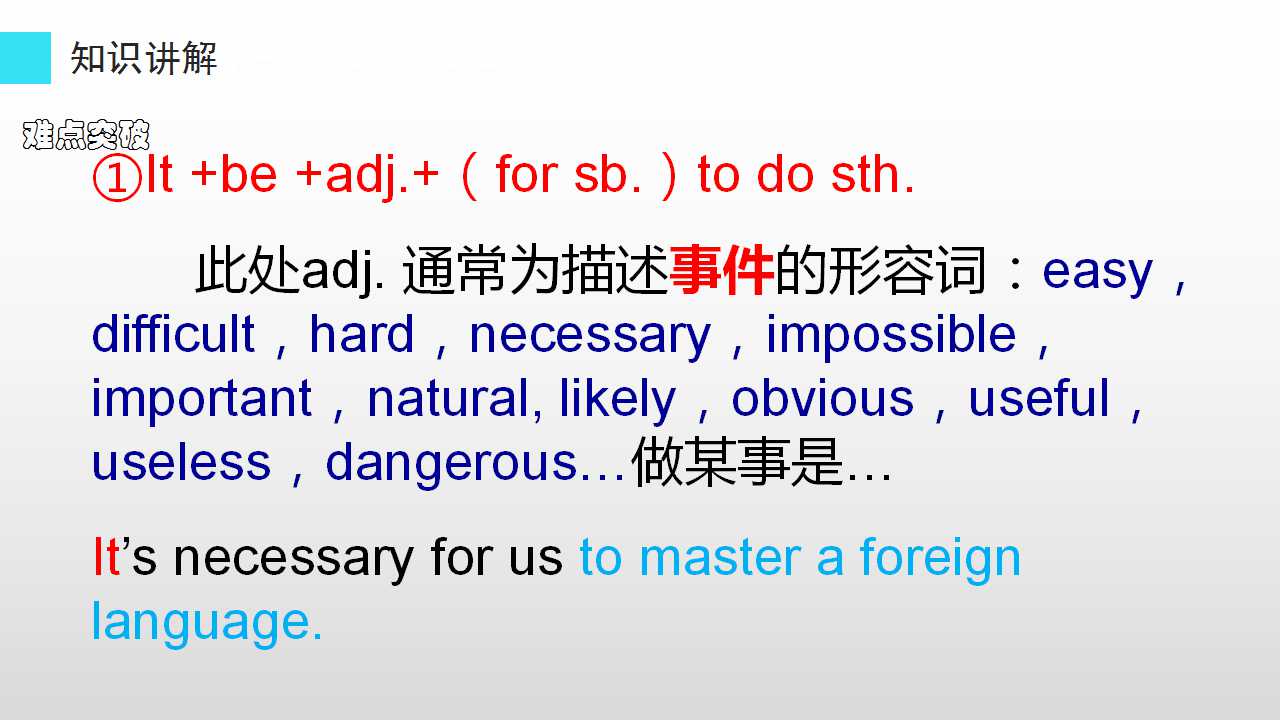 知识讲解

难点突破

①It +be +adj.+（for sb.）to do sth.

此处adj. 通常为描述事件的形容词：easy，difficult，hard，necessary，impossible，important，natural, likely，obvious，useful，useless，dangerous…做某事是…

It’s necessary for us to master a foreign language.